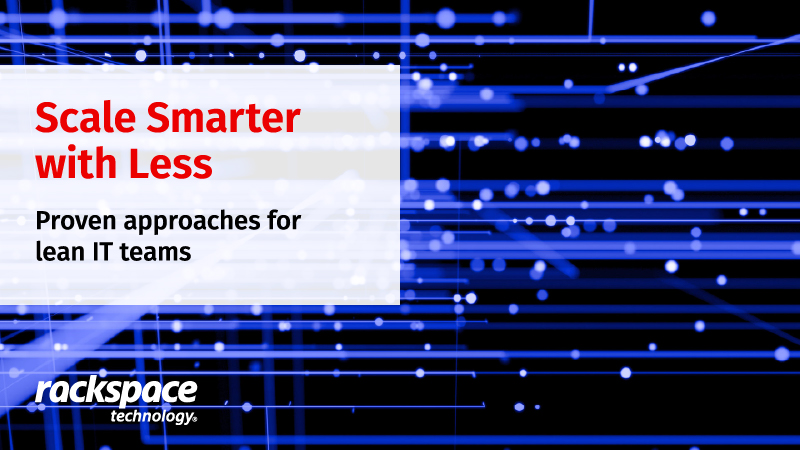 Scale Smarter with Less

Proven approaches for lean IT teams

rackspace technology®